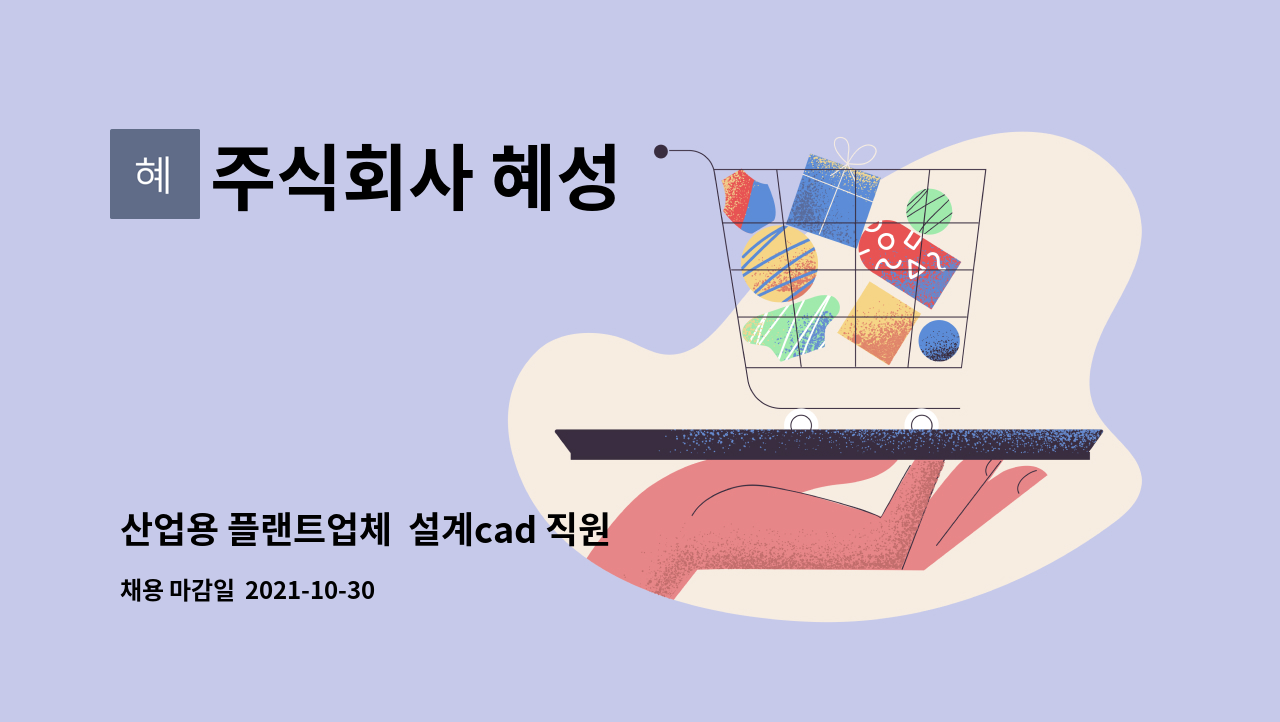 혜

주식회사 혜성

산업용 플랜트업체 설계cad 직원

채용 마감일 2021-10-30